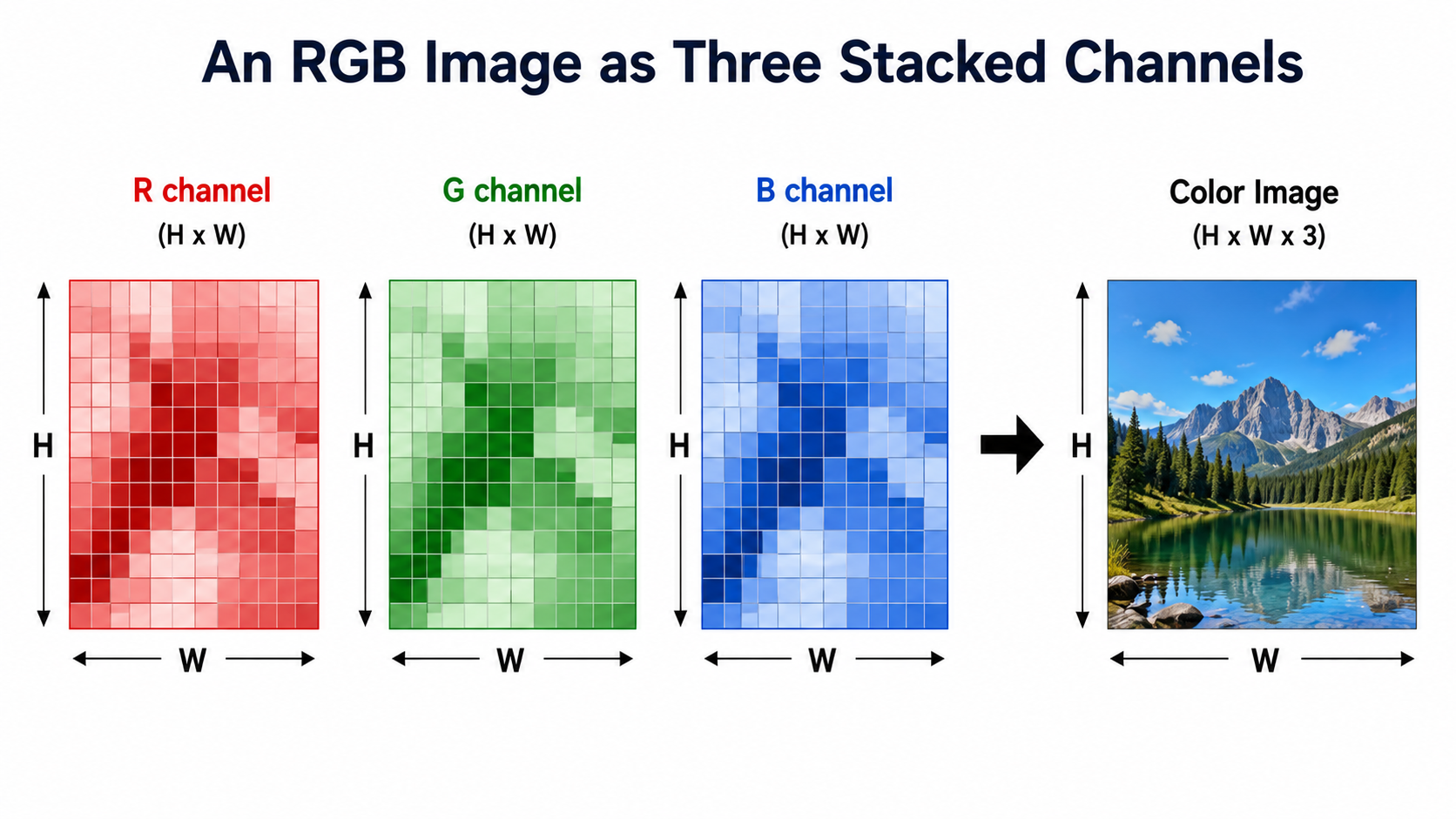 An RGB Image as Three Stacked Channels

R channel
(H x W)

H

W

G channel
(H x W)

H

W

B channel
(H x W)

H

W

Color Image
(H x W x 3)

H

W